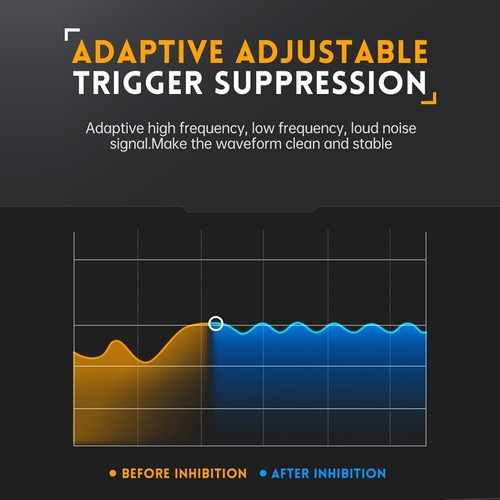 ADAPTIVE ADJUSTABLE
TRIGGER SUPPRESSION

Adaptive high frequency, low frequency, loud noise signal.Make the waveform clean and stable

BEFORE INHIBITION AFTER INHIBITION